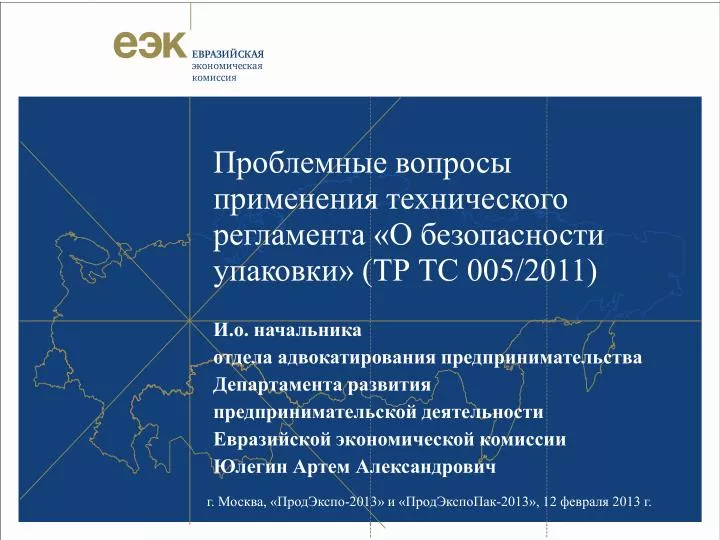 еэк ЕВРАЗИЙСКАЯ
экономическая
комиссия

Проблемные вопросы применения технического регламента «О безопасности упаковки» (ТР ТС 005/2011)

И.о. начальника
отдела адвокатирования предпринимательства
Департамента развития
предпринимательской деятельности
Евразийской экономической комиссии
Юлегин Артем Александрович

г. Москва, «ПродЭкспо-2013» и «ПродЭкспоПак-2013», 12 февраля 2013 г.